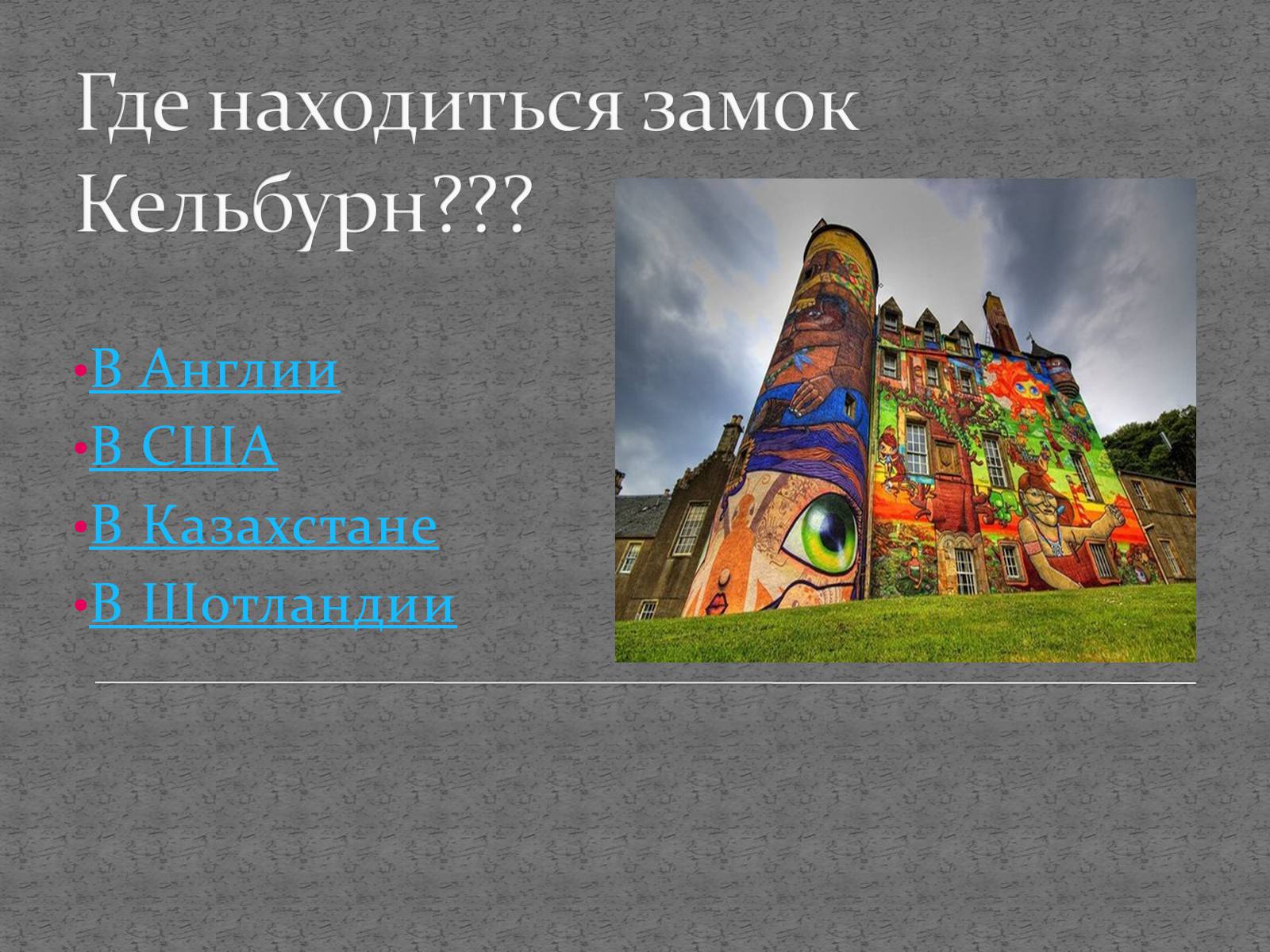 Где находиться замок Кельбурн???

• В Англии
• В США
• В Казахстане
• В Шотландии